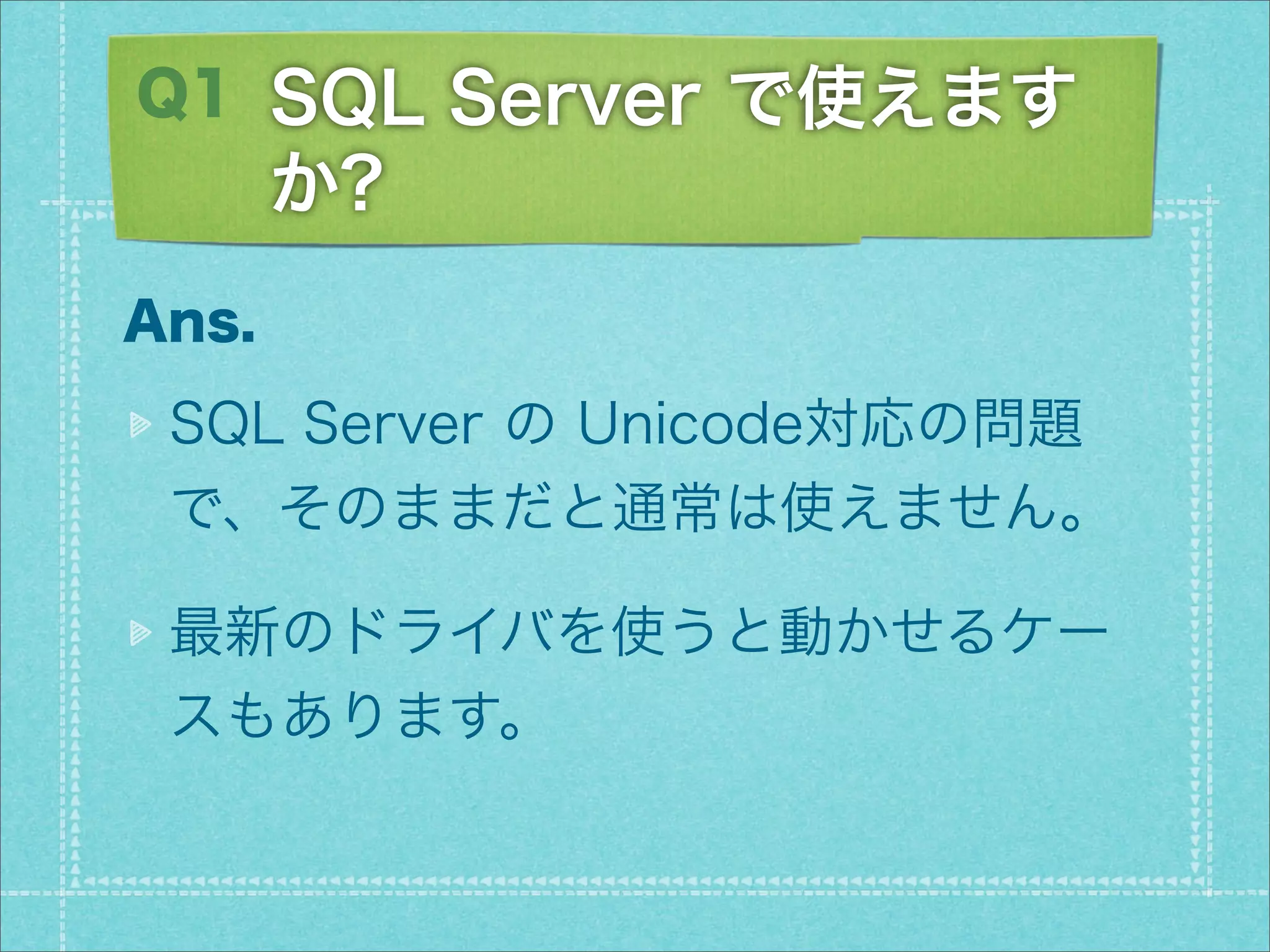 Q1 SQL Server で使えますか?

Ans.

SQL Server の Unicode対応の問題で、そのままだと通常は使えません。

最新のドライバを使うと動かせるケースもあります。